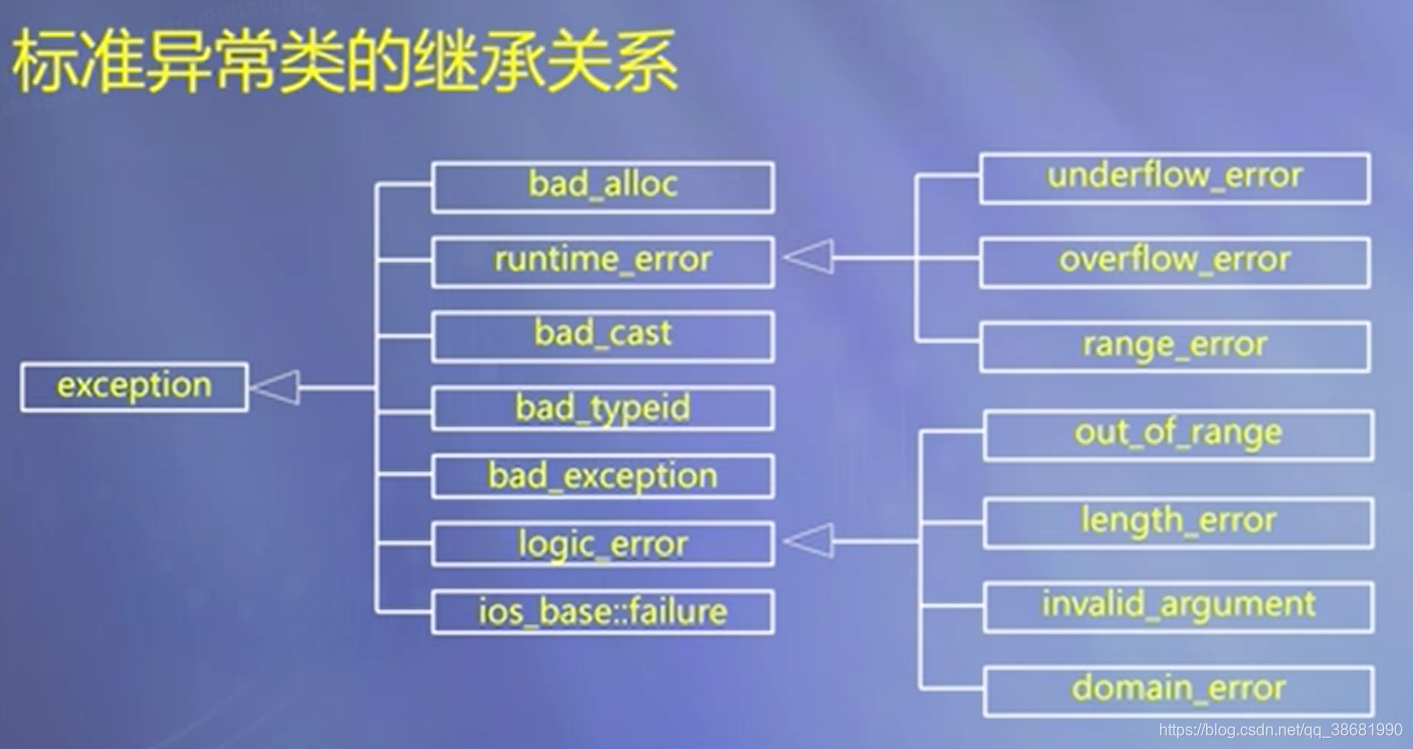 标准异常类的继承关系

exception

bad_alloc
runtime_error
bad_cast
bad_typeid
bad_exception
logic_error
ios_base::failure

underflow_error
overflow_error
range_error

out_of_range
length_error
invalid_argument
domain_error

https://blog.csdn.net/qq_38681990